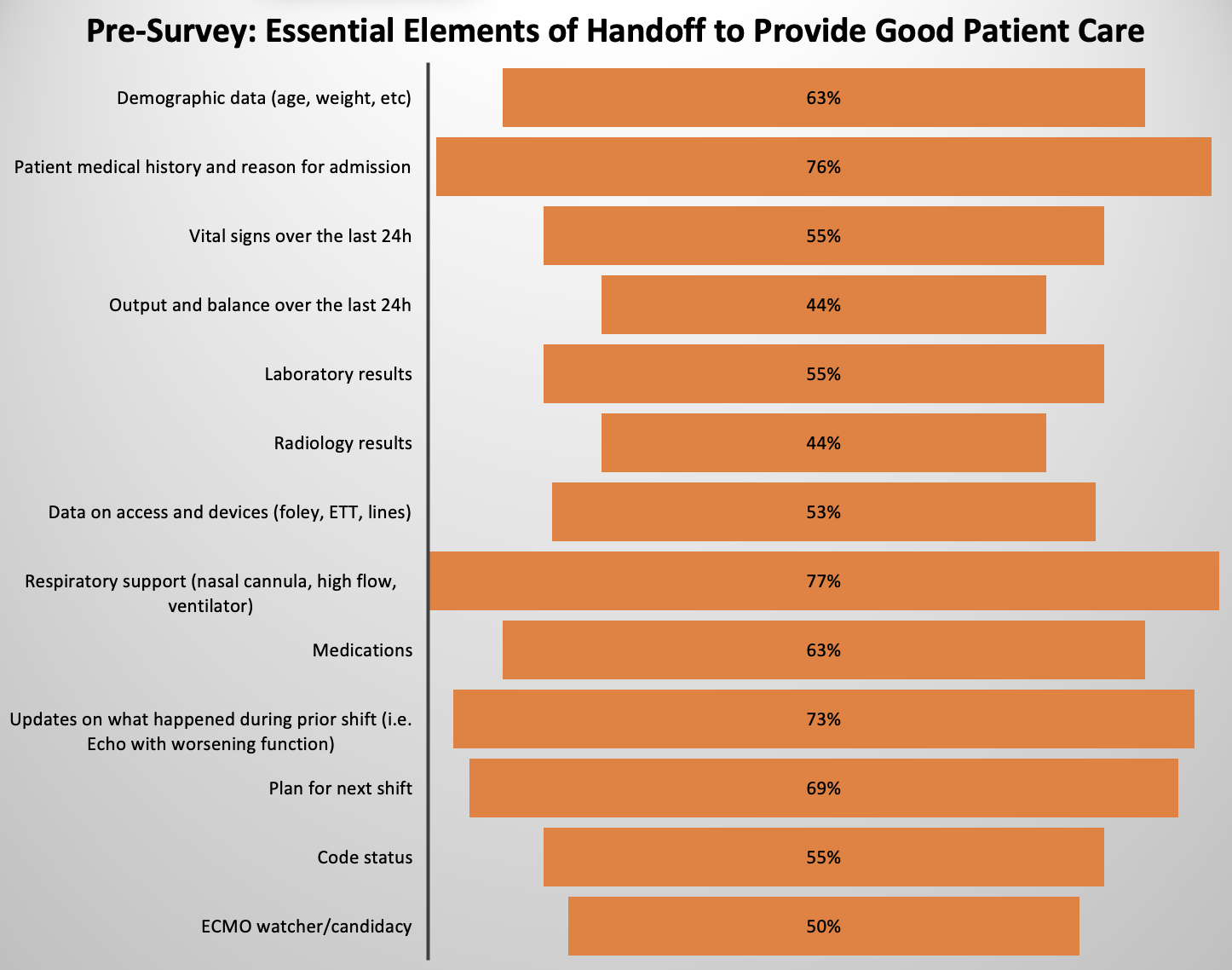 Pre-Survey: Essential Elements of Handoff to Provide Good Patient Care

Demographic data (age, weight, etc) 63%

Patient medical history and reason for admission 76%

Vital signs over the last 24h 55%

Output and balance over the last 24h 44%

Laboratory results 55%

Radiology results 44%

Data on access and devices (foley, ETT, lines) 53%

Respiratory support (nasal cannula, high flow, ventilator) 77%

Medications 63%

Updates on what happened during prior shift (i.e. Echo with worsening function) 73%

Plan for next shift 69%

Code status 55%

ECMO watcher/candidacy 50%